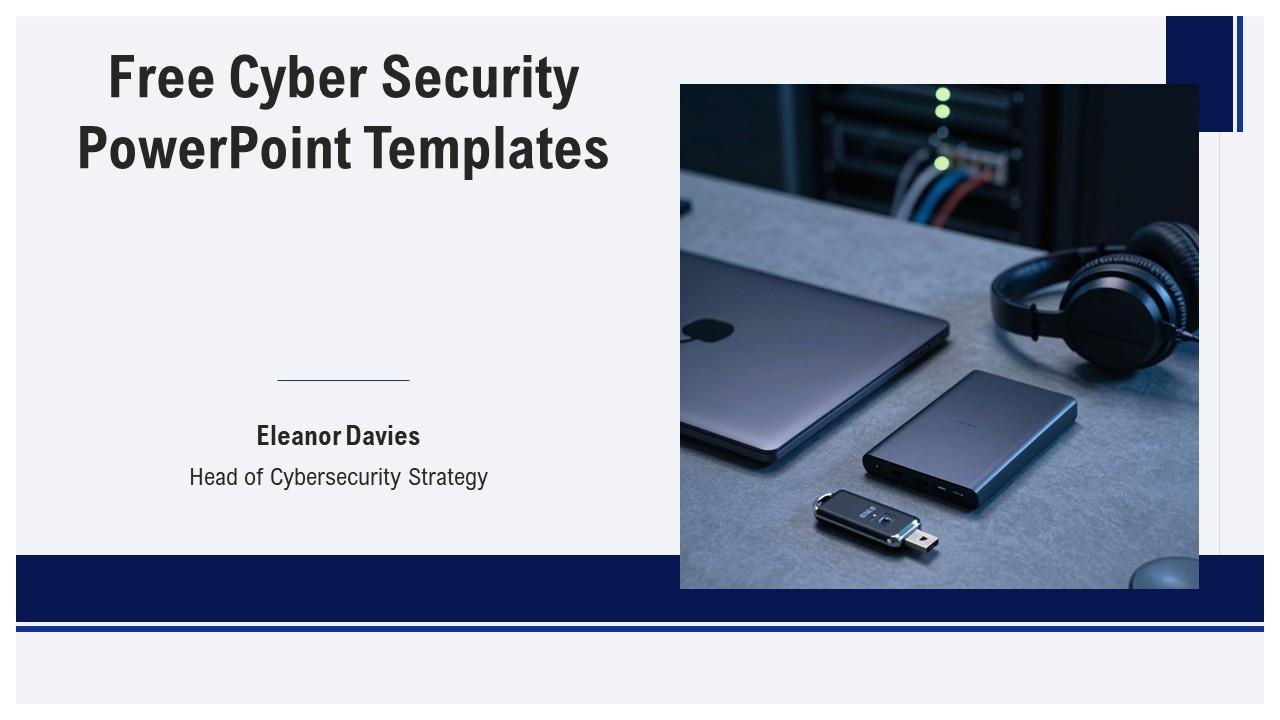 Free Cyber Security PowerPoint Templates

Eleanor Davies

Head of Cybersecurity Strategy